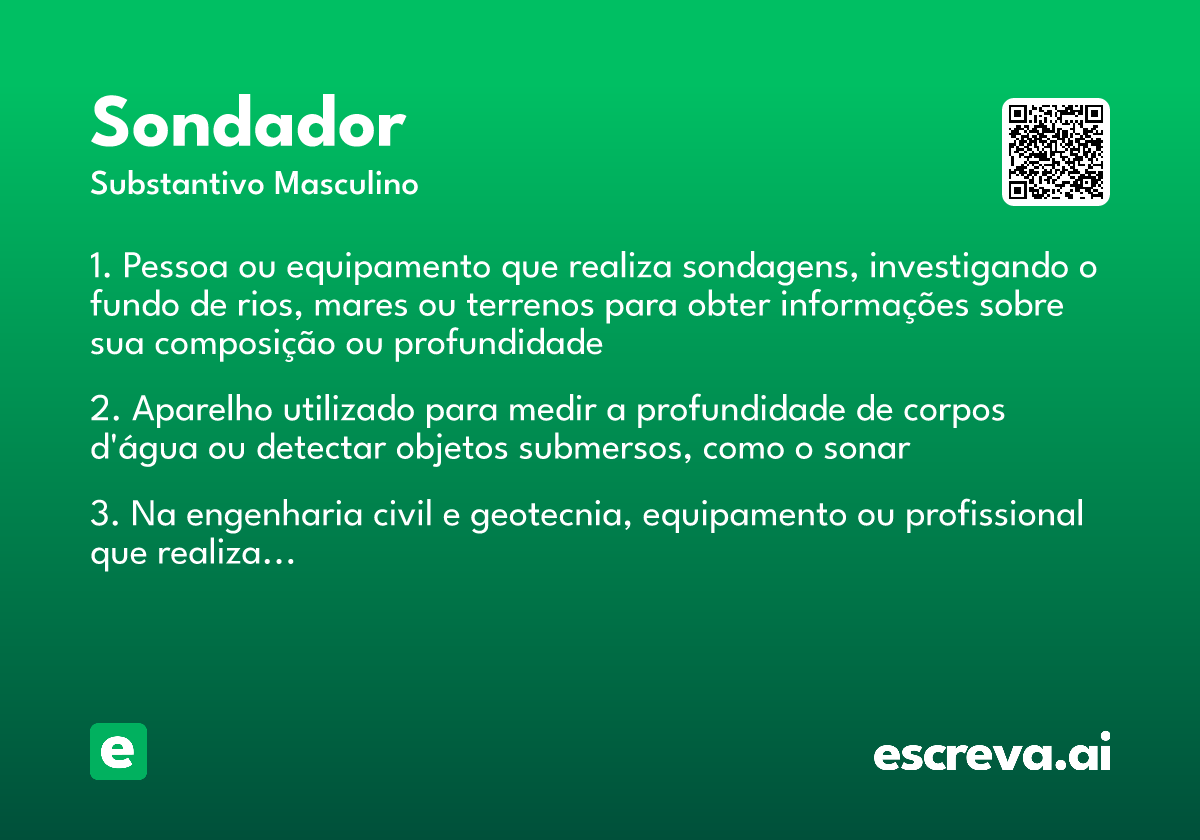 Sondador

Substantivo Masculino

1. Pessoa ou equipamento que realiza sondagens, investigando o fundo de rios, mares ou terrenos para obter informações sobre sua composição ou profundidade

2. Aparelho utilizado para medir a profundidade de corpos d'água ou detectar objetos submersos, como o sonar

3. Na engenharia civil e geotecnia, equipamento ou profissional que realiza...

e

escreva.ai